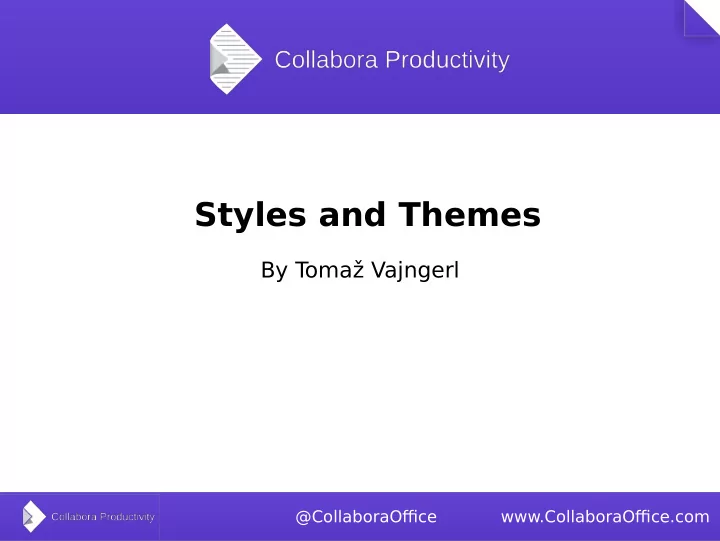 Collabora Productivity

Styles and Themes

By Tomaž Vajngerl

Collabora Productivity

@CollaboraOffice

www.CollaboraOffice.com